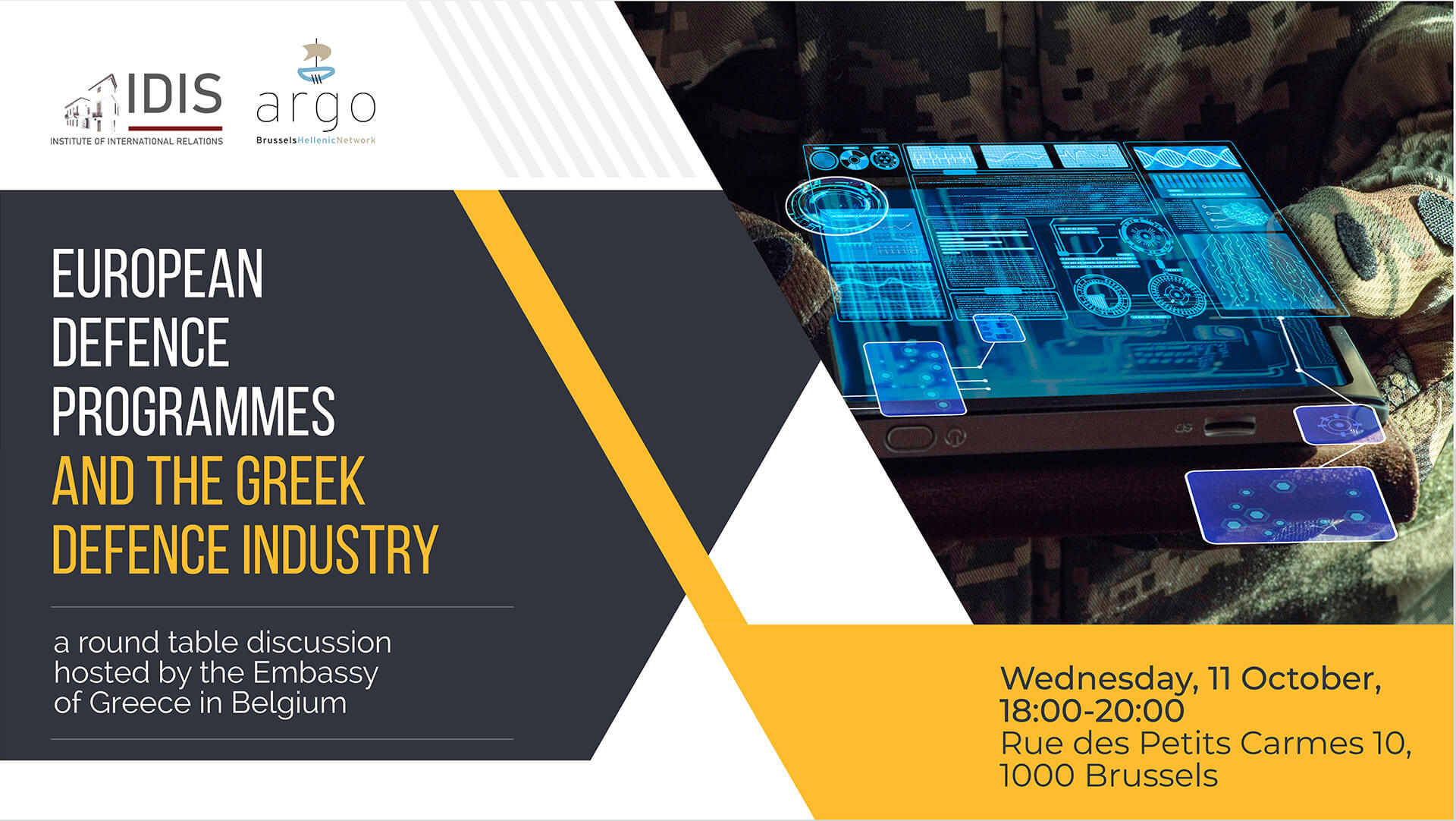 IDIS
INSTITUTE OF INTERNATIONAL RELATIONS

argo
BrusselsHellenicNetwork

EUROPEAN DEFENCE PROGRAMMES AND THE GREEK DEFENCE INDUSTRY

a round table discussion hosted by the Embassy of Greece in Belgium

Wednesday, 11 October, 18:00-20:00
Rue des Petits Carmes 10, 1000 Brussels